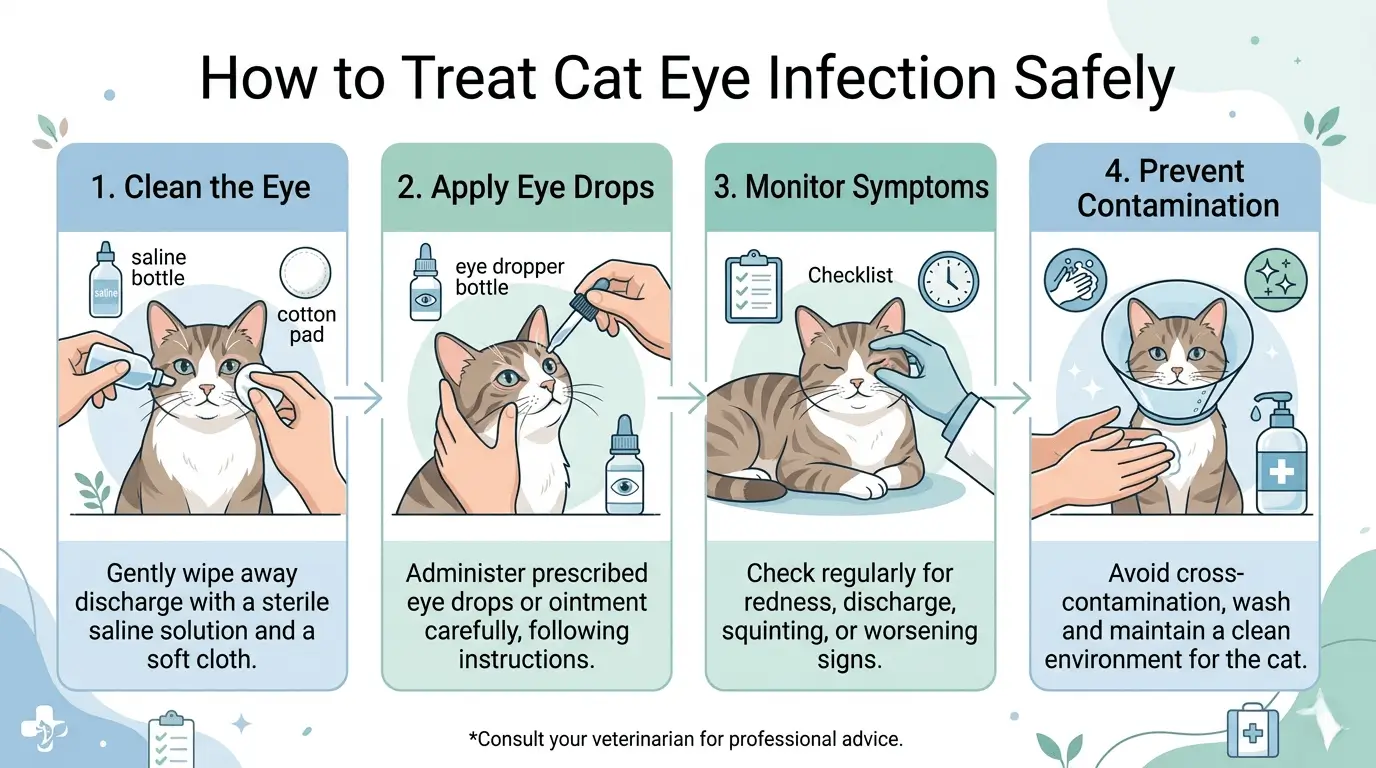 How to Treat Cat Eye Infection Safely

1. Clean the Eye

saline bottle

saline

cotton pad

Gently wipe away discharge with a sterile saline solution and a soft cloth.

2. Apply Eye Drops

eye dropper bottle

Administer prescribed eye drops or ointment carefully, following instructions.

3. Monitor Symptoms

Checklist

Check regularly for redness, discharge, squinting, or worsening signs.

4. Prevent Contamination

Avoid cross-contamination, wash and maintain a clean environment for the cat.

*Consult your veterinarian for professional advice.